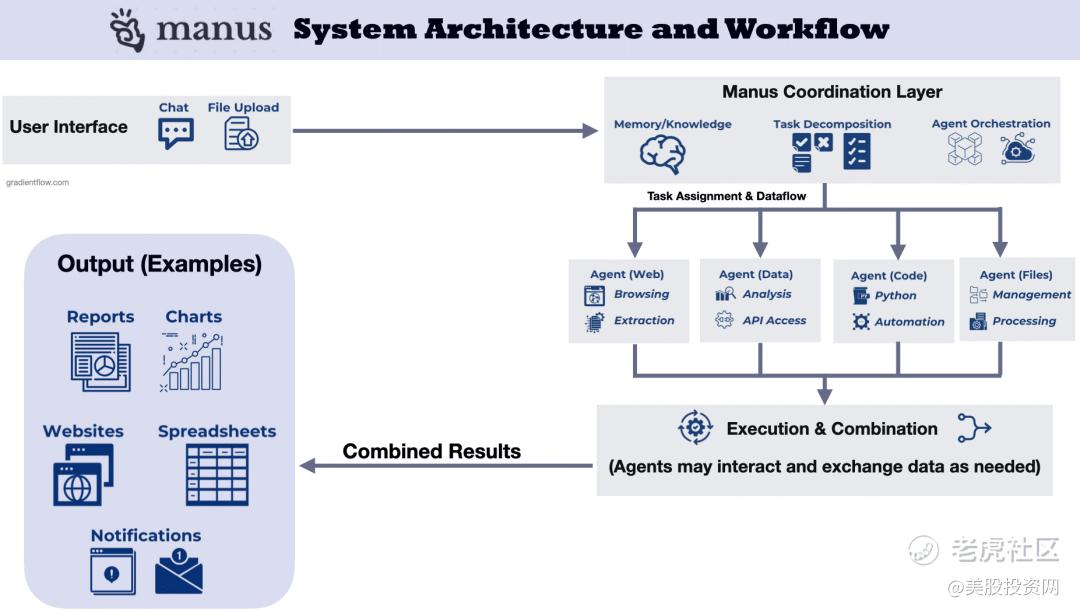 manus System Architecture and Workflow

User Interface
Chat
File Upload

gradientflow.com

Manus Coordination Layer
Memory/Knowledge
Task Decomposition
Agent Orchestration

Task Assignment & Dataflow

Agent (Web)
Browsing
Extraction

Agent (Data)
Analysis
API Access

Agent (Code)
Python
Automation

Agent (Files)
Management
Processing

Execution & Combination
(Agents may interact and exchange data as needed)

Combined Results

Output (Examples)
Reports
Charts
Websites
Spreadsheets
Notifications

老虎社区
@美股投资网